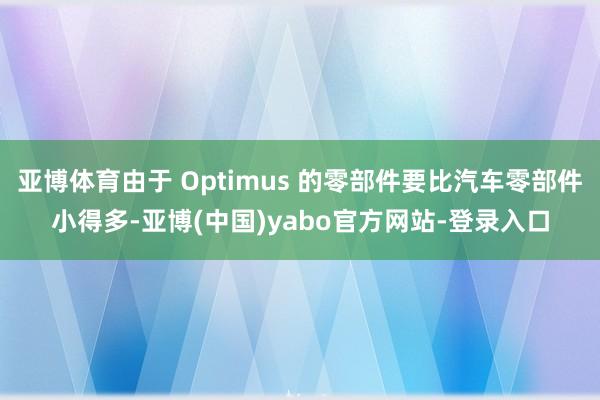 亚博体育由于 Optimus 的零部件要比汽车零部件小得多-亚博(中国)yabo官方网站-登录入口